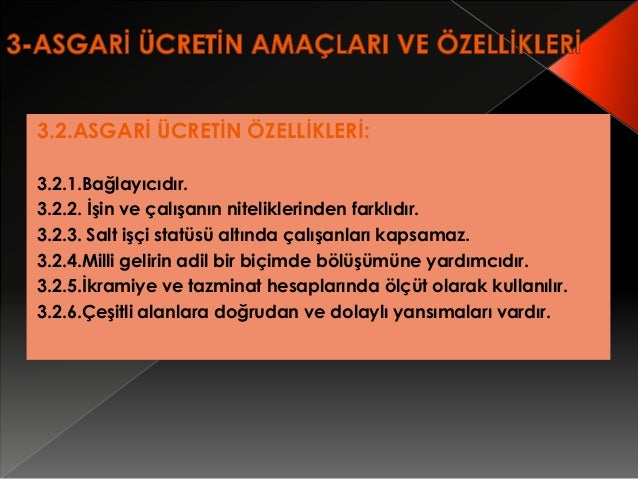 3-ASGARİ ÜCRETİN AMAÇLARI VE ÖZELLİKLERİ

3.2.ASGARİ ÜCRETİN ÖZELLİKLERİ:

3.2.1.Bağlayıcıdır.
3.2.2. İşin ve çalışanın niteliklerinden farklıdır.
3.2.3. Salt işçi statüsü altında çalışanları kapsamaz.
3.2.4.Milli gelirin adil bir biçimde bölüşümüne yardımcıdır.
3.2.5.İkramiye ve tazminat hesaplarında ölçüt olarak kullanılır.
3.2.6.Çeşitli alanlara doğrudan ve dolaylı yansımaları vardır.